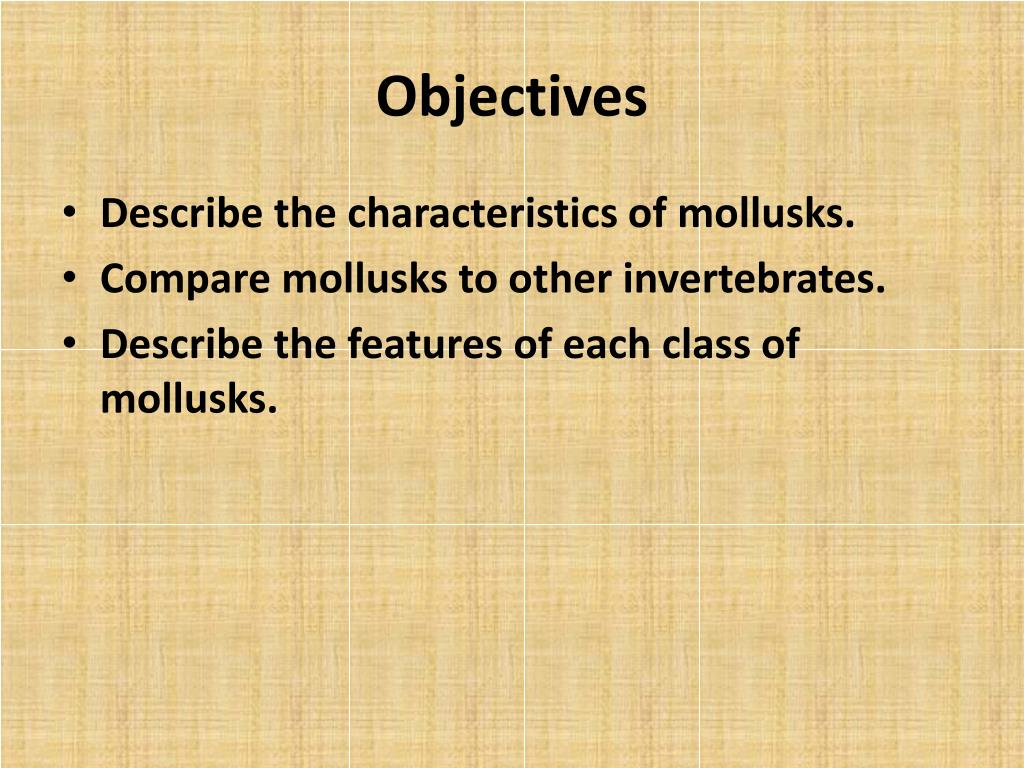 Objectives

• Describe the characteristics of mollusks.
• Compare mollusks to other invertebrates.
• Describe the features of each class of mollusks.